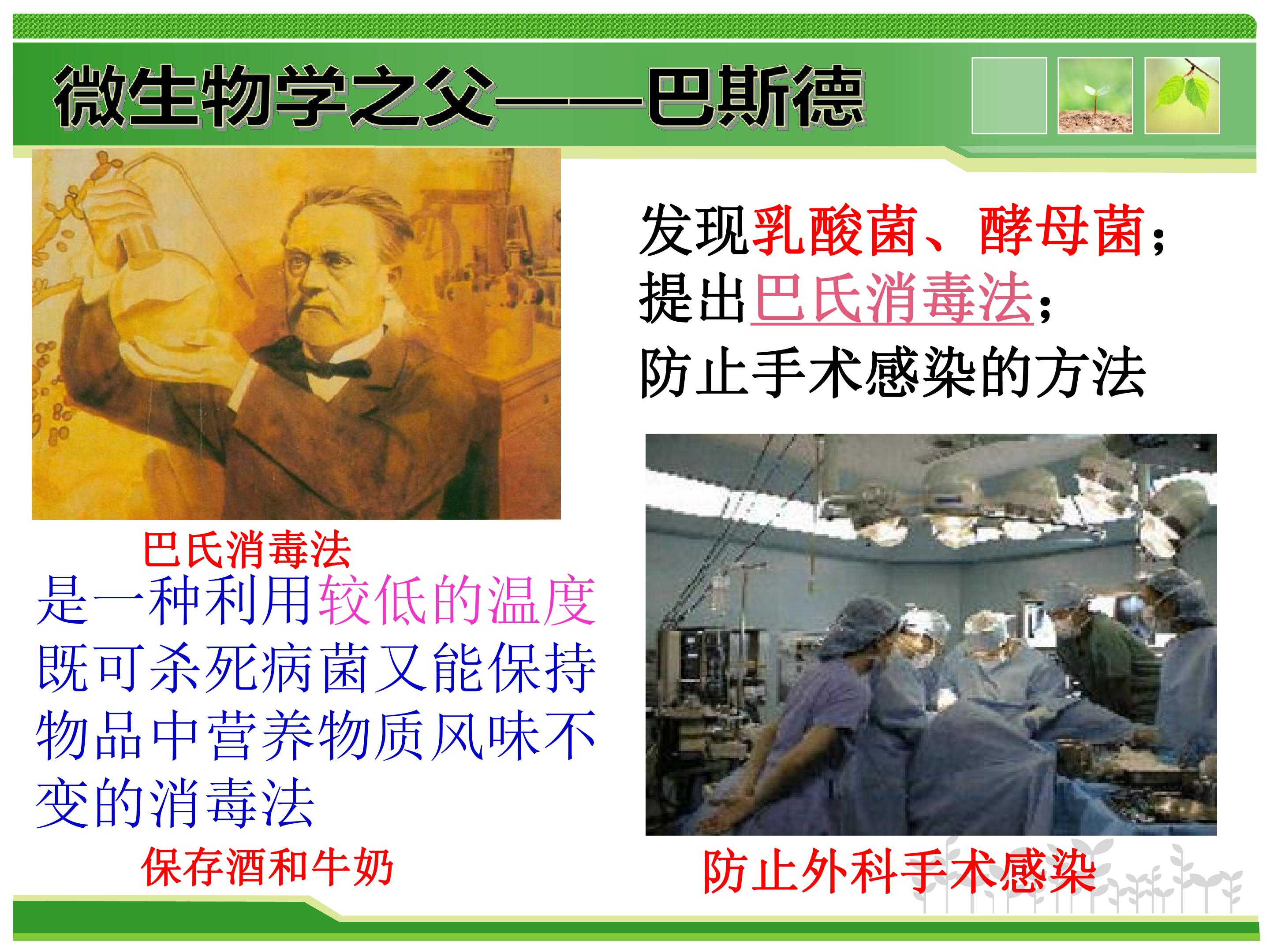 微生物学之父——巴斯德

发现乳酸菌、酵母菌;
提出巴氏消毒法;
防止手术感染的方法

巴氏消毒法

是一种利用较低的温度既可杀死病菌又能保持物品中营养物质风味不变的消毒法

保存酒和牛奶

防止外科手术感染